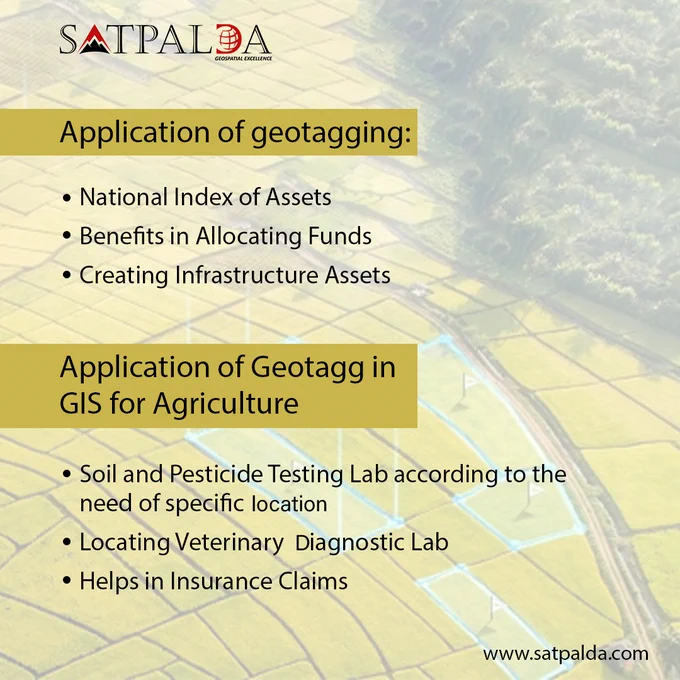 SATPALDA
GEOSPATIAL EXCELLENCE

Application of geotagging:

• National Index of Assets
• Benefits in Allocating Funds
• Creating Infrastructure Assets

Application of Geotagg in GIS for Agriculture

• Soil and Pesticide Testing Lab according to the need of specific location
• Locating Veterinary Diagnostic Lab
• Helps in Insurance Claims

www.satpalda.com